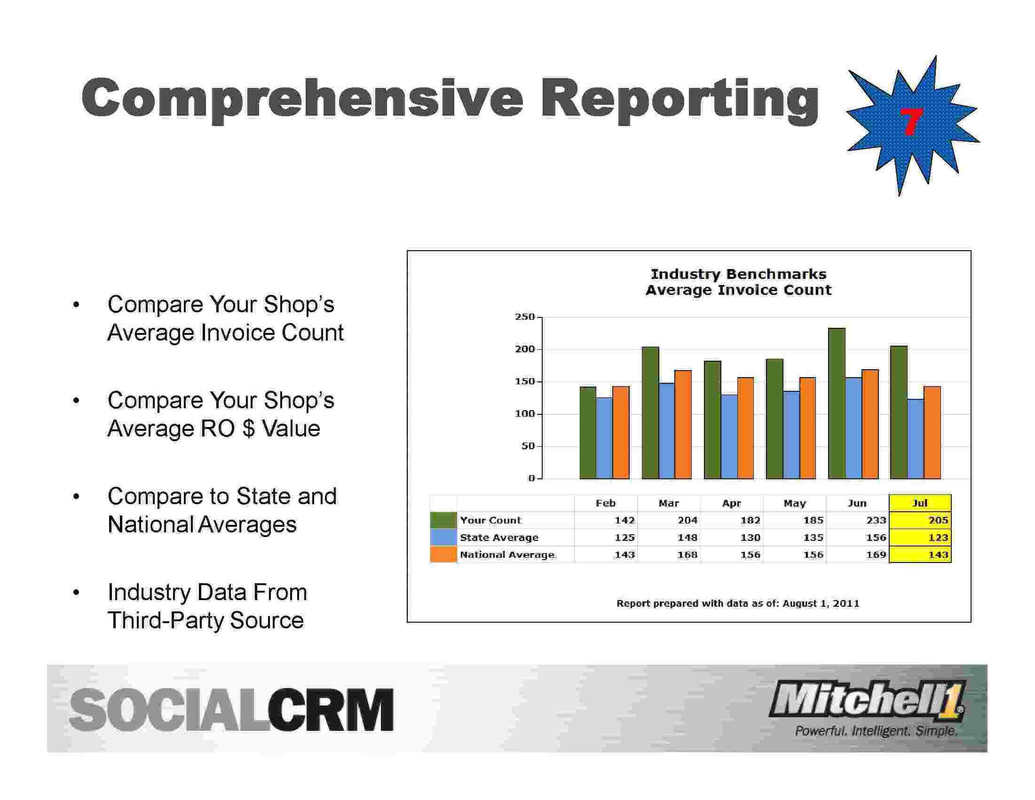 Comprehensive Reporting

7

• Compare Your Shop's Average Invoice Count

• Compare Your Shop's Average RO $ Value

• Compare to State and National Averages

• Industry Data From Third-Party Source

Industry Benchmarks
Average Invoice Count

250
200
150
100
50
0

| | Feb | Mar | Apr | May | Jun | Jul |
|---|---|---|---|---|---|---|
| Your Count | 142 | 204 | 182 | 185 | 233 | 205 |
| State Average | 125 | 148 | 130 | 135 | 156 | 123 |
| National Average | 143 | 168 | 156 | 156 | 169 | 143 |

Report prepared with data as of: August 1, 2011

SOCIALCRM

Mitchell1
Powerful. Intelligent. Simple.